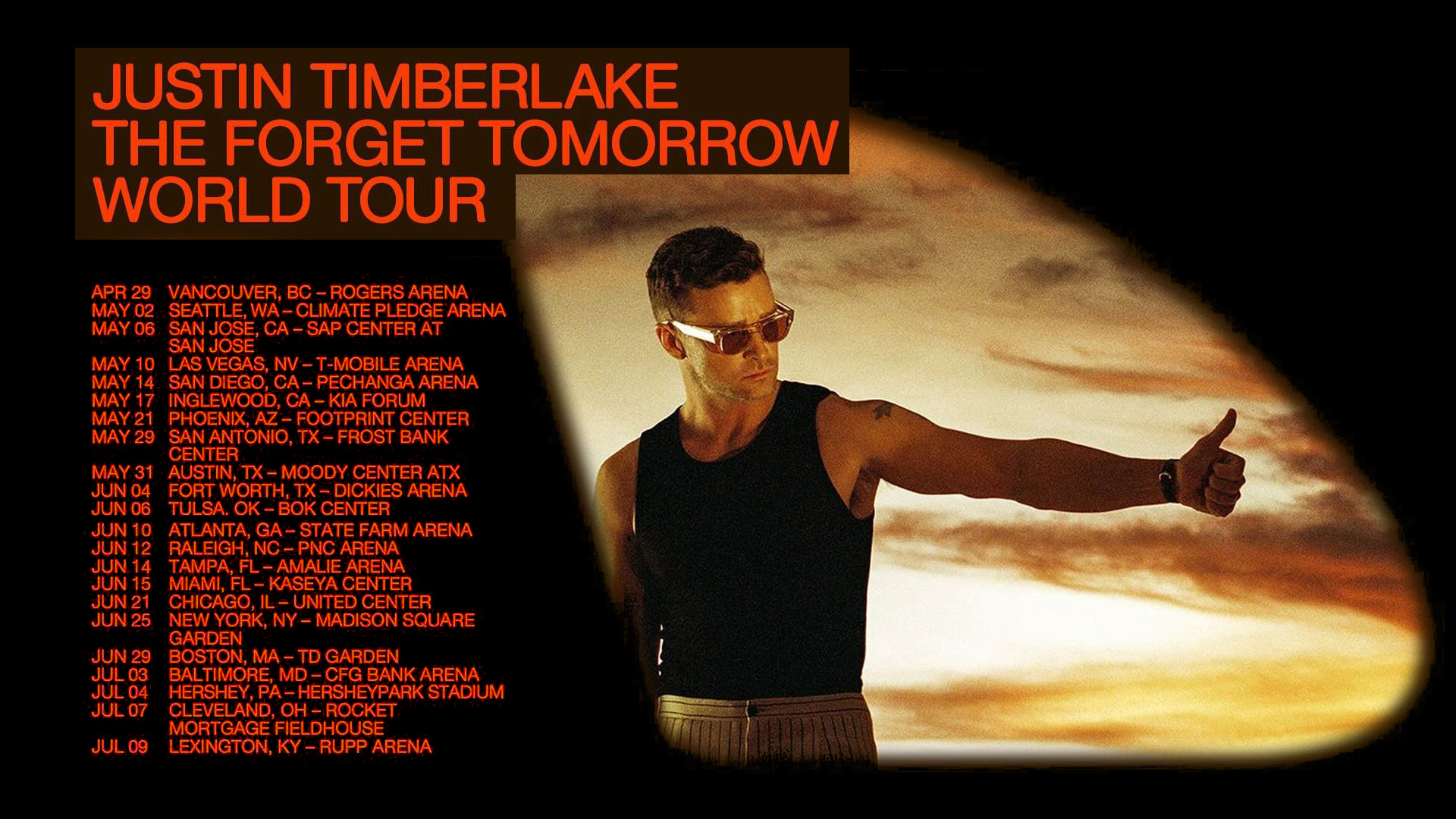 JUSTIN TIMBERLAKE
THE FORGET TOMORROW
WORLD TOUR

APR 29 VANCOUVER, BC – ROGERS ARENA
MAY 02 SEATTLE, WA – CLIMATE PLEDGE ARENA
MAY 06 SAN JOSE, CA – SAP CENTER AT SAN JOSE
MAY 10 LAS VEGAS, NV – T-MOBILE ARENA
MAY 14 SAN DIEGO, CA – PECHANGA ARENA
MAY 17 INGLEWOOD, CA – KIA FORUM
MAY 21 PHOENIX, AZ – FOOTPRINT CENTER
MAY 29 SAN ANTONIO, TX – FROST BANK CENTER
MAY 31 AUSTIN, TX – MOODY CENTER ATX
JUN 04 FORT WORTH, TX – DICKIES ARENA
JUN 06 TULSA. OK – BOK CENTER
JUN 10 ATLANTA, GA – STATE FARM ARENA
JUN 12 RALEIGH, NC – PNC ARENA
JUN 14 TAMPA, FL – AMALIE ARENA
JUN 15 MIAMI, FL – KASEYA CENTER
JUN 21 CHICAGO, IL – UNITED CENTER
JUN 25 NEW YORK, NY – MADISON SQUARE GARDEN
JUN 29 BOSTON, MA – TD GARDEN
JUL 03 BALTIMORE, MD – CFG BANK ARENA
JUL 04 HERSHEY, PA – HERSHEYPARK STADIUM
JUL 07 CLEVELAND, OH – ROCKET MORTGAGE FIELDHOUSE
JUL 09 LEXINGTON, KY – RUPP ARENA